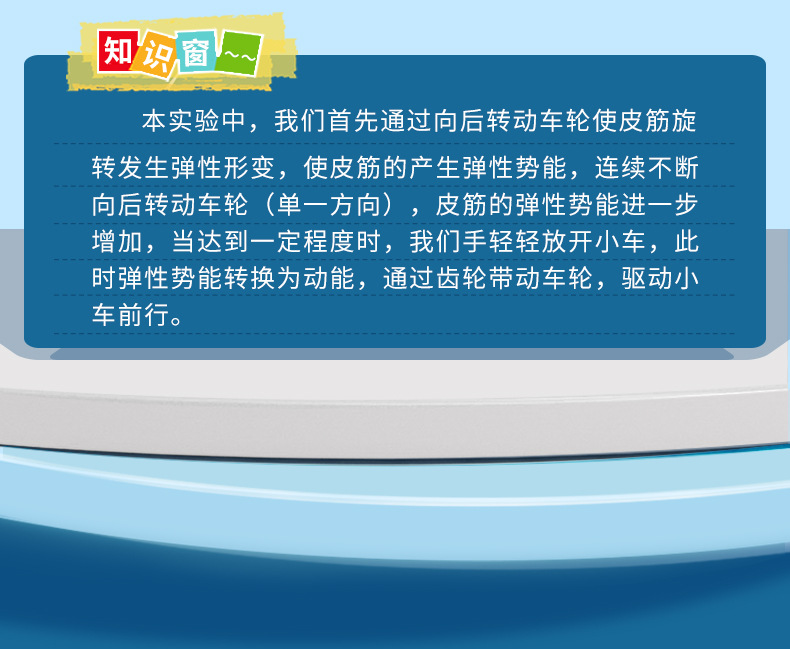 知识窗~~

本实验中，我们首先通过向后转动车轮使皮筋旋转发生弹性形变，使皮筋的产生弹性势能，连续不断向后转动车轮（单一方向），皮筋的弹性势能进一步增加，当达到一定程度时，我们手轻轻放开小车，此时弹性势能转换为动能，通过齿轮带动车轮，驱动小车前行。